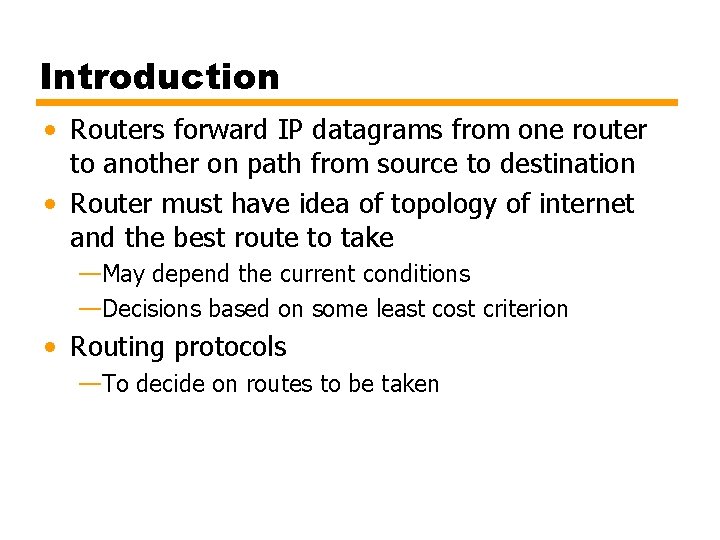 Introduction

• Routers forward IP datagrams from one router to another on path from source to destination
• Router must have idea of topology of internet and the best route to take
—May depend the current conditions
—Decisions based on some least cost criterion
• Routing protocols
—To decide on routes to be taken